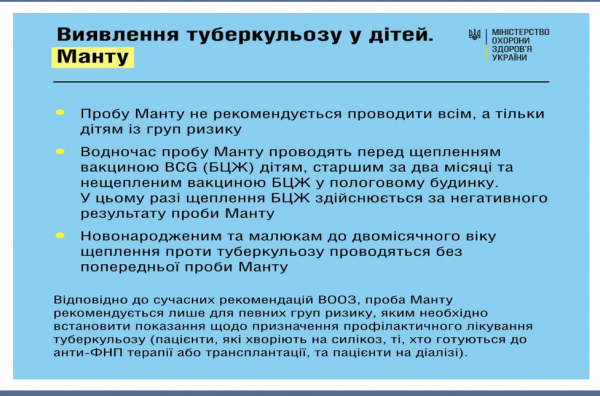 Виявлення туберкульозу у дітей. Манту

МІНІСТЕРСТВО ОХОРОНИ ЗДОРОВ'Я УКРАЇНИ

Пробу Манту не рекомендується проводити всім, а тільки дітям із груп ризику

Водночас пробу Манту проводять перед щепленням вакциною BCG (БЦЖ) дітям, старшим за два місяці та нещепленим вакциною БЦЖ у пологовому будинку. У цьому разі щеплення БЦЖ здійснюється за негативного результату проби Манту

Новонародженим та малюкам до двомісячного віку щеплення проти туберкульозу проводяться без попередньої проби Манту

Відповідно до сучасних рекомендацій ВООЗ, проба Манту рекомендується лише для певних груп ризику, яким необхідно встановити показання щодо призначення профілактичного лікування туберкульозу (пацієнти, які хворіють на силікоз, ті, хто готуються до анти-ФНП терапії або трансплантації, та пацієнти на діалізі).